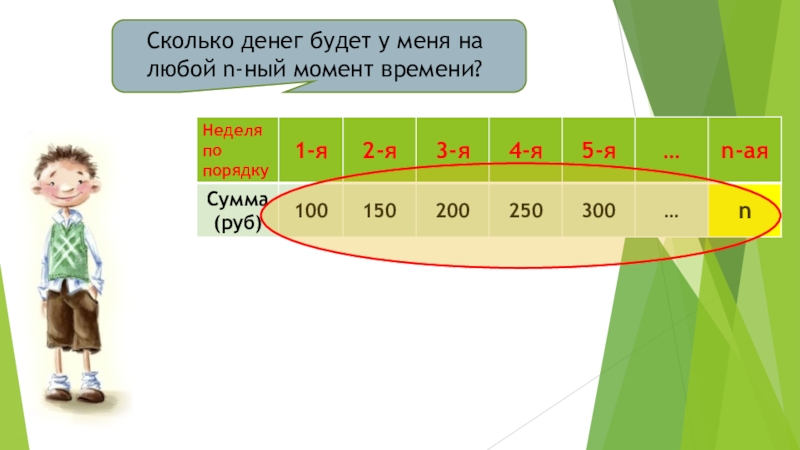 Сколько денег будет у меня на любой n-ный момент времени?

| Неделя по порядку | 1-я | 2-я | 3-я | 4-я | 5-я | … | n-ая |
|---|---|---|---|---|---|---|---|
| Сумма (руб) | 100 | 150 | 200 | 250 | 300 | … | n |